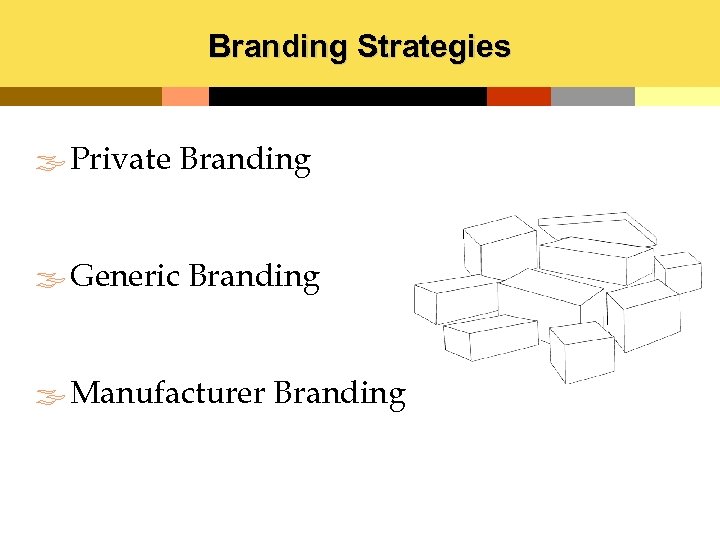 Branding Strategies

Private Branding

Generic Branding

Manufacturer Branding